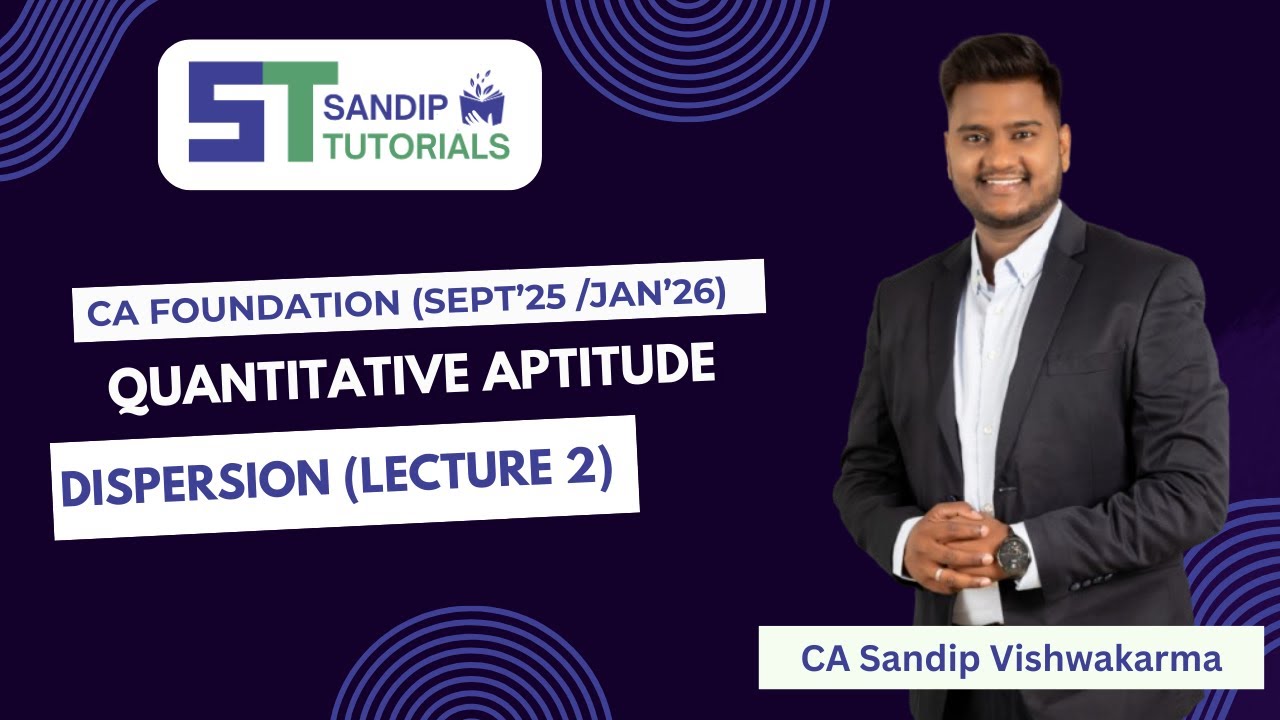 ST SANDIP TUTORIALS

CA FOUNDATION (SEPT'25 /JAN'26)

QUANTITATIVE APTITUDE

DISPERSION (LECTURE 2)

CA Sandip Vishwakarma